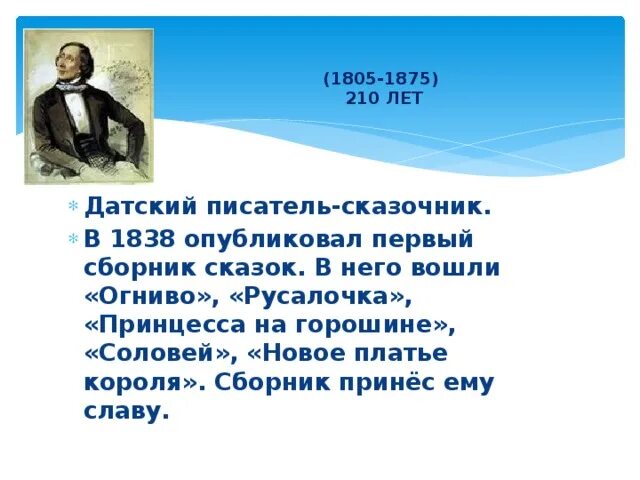 (1805-1875)
210 ЛЕТ

Датский писатель-сказочник.

В 1838 опубликовал первый сборник сказок. В него вошли «Огниво», «Русалочка», «Принцесса на горошине», «Соловей», «Новое платье короля». Сборник принёс ему славу.